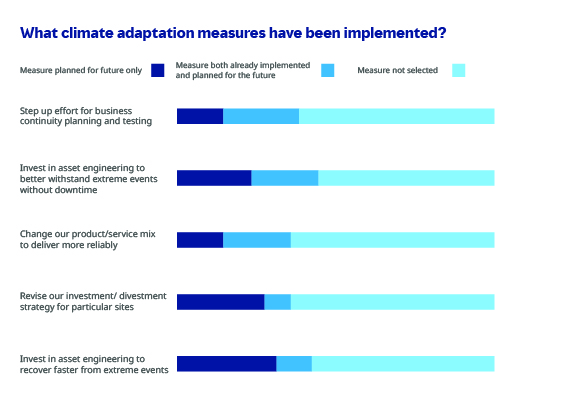 What climate adaptation measures have been implemented?

Measure planned for future only

Measure both already implemented and planned for the future

Measure not selected

Step up effort for business continuity planning and testing

Invest in asset engineering to better withstand extreme events without downtime

Change our product/service mix to deliver more reliably

Revise our investment/ divestment strategy for particular sites

Invest in asset engineering to recover faster from extreme events